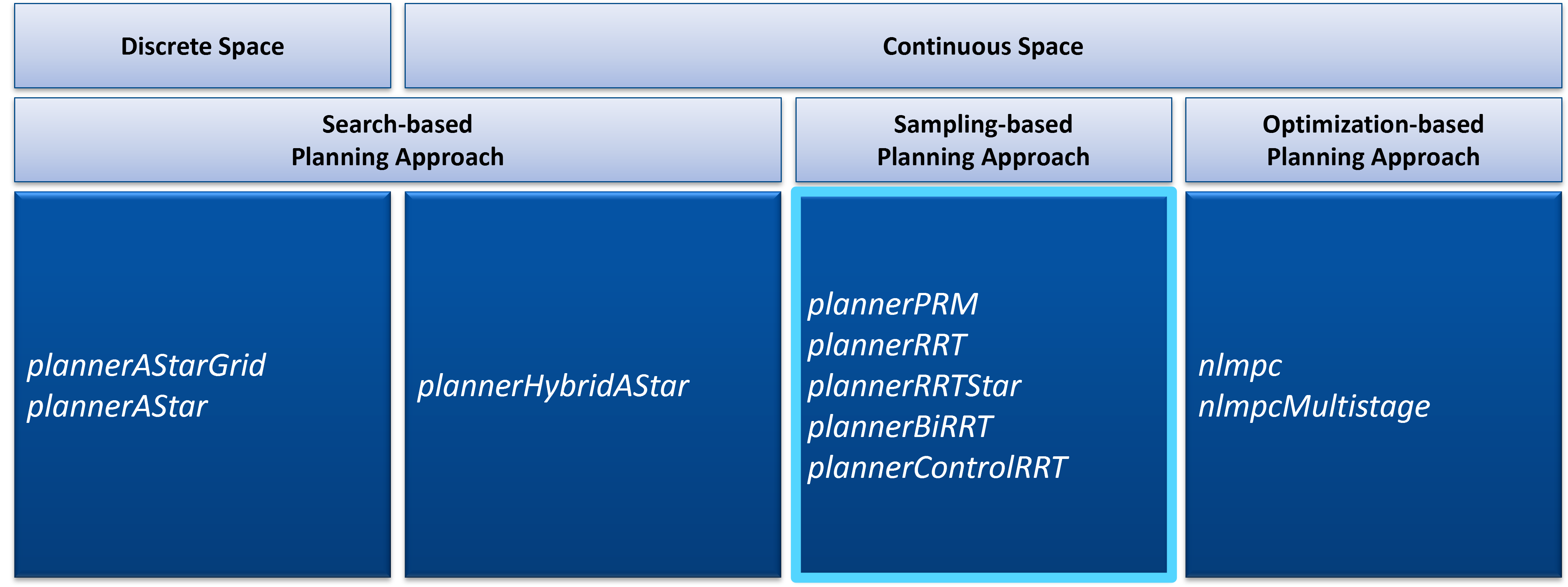 Discrete Space

Continuous Space

Search-based Planning Approach

Sampling-based Planning Approach

Optimization-based Planning Approach

plannerAStarGrid
plannerAStar

plannerHybridAStar

plannerPRM
plannerRRT
plannerRRTStar
plannerBiRRT
plannerControlRRT

nlmpc
nlmpcMultistage